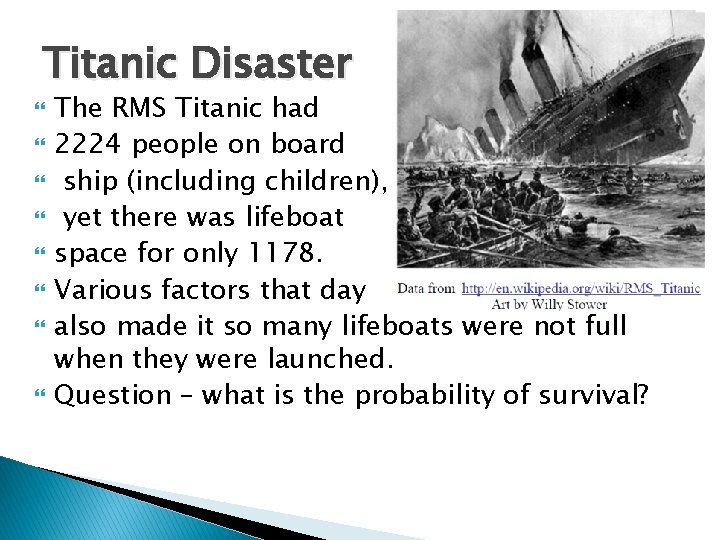 Titanic Disaster

The RMS Titanic had

2224 people on board

ship (including children),

yet there was lifeboat

space for only 1178.

Various factors that day

also made it so many lifeboats were not full when they were launched.

Question – what is the probability of survival?

Data from http://en.wikipedia.org/wiki/RMS_Titanic
Art by Willy Stower